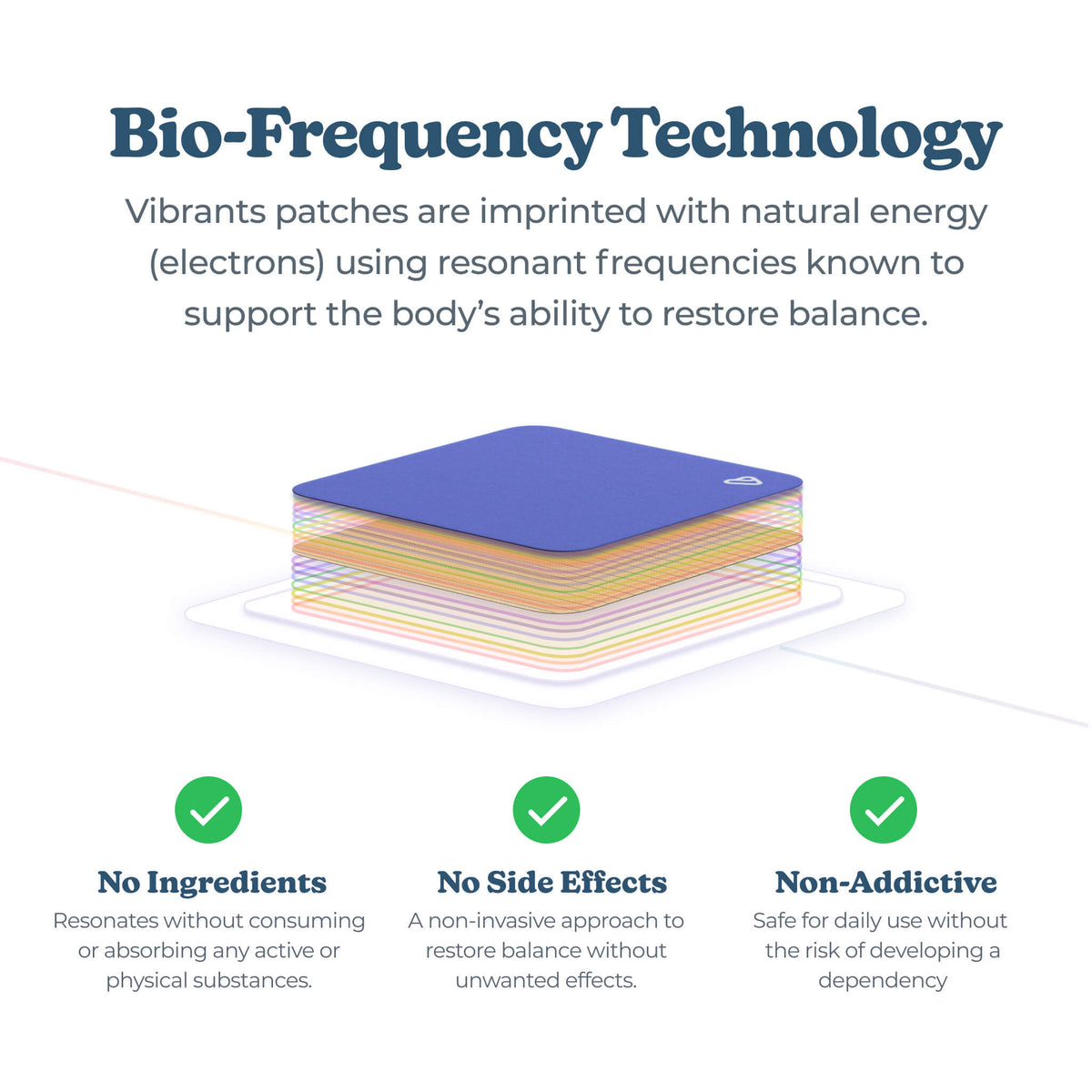 Bio-Frequency Technology

Vibrants patches are imprinted with natural energy (electrons) using resonant frequencies known to support the body's ability to restore balance.

No Ingredients

Resonates without consuming or absorbing any active or physical substances.

No Side Effects

A non-invasive approach to restore balance without unwanted effects.

Non-Addictive

Safe for daily use without the risk of developing a dependency